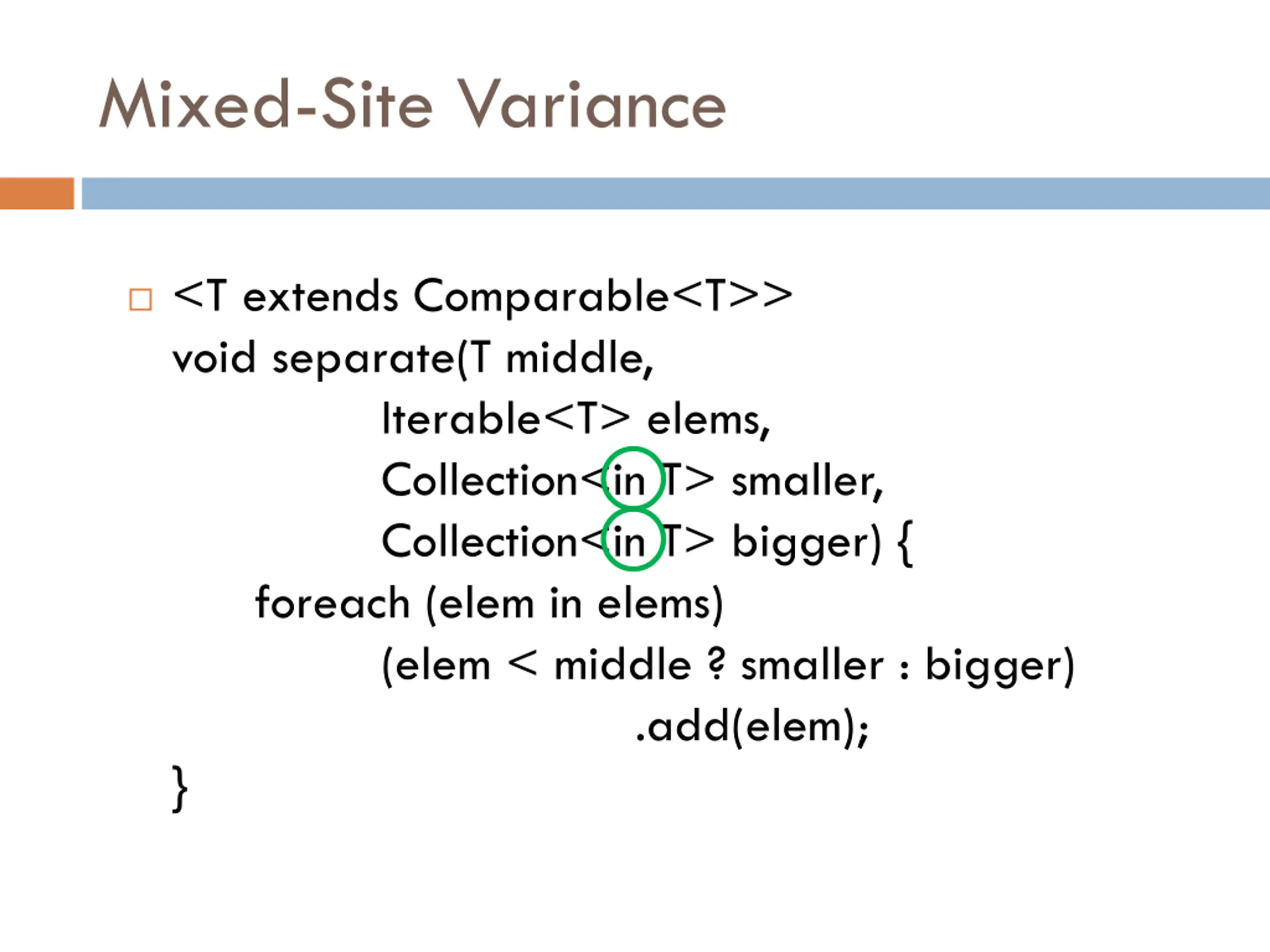 Mixed-Site Variance

<T extends Comparable<T>>
void separate(T middle,
Iterable<T> elems,
Collection<in T> smaller,
Collection<in T> bigger) {
foreach (elem in elems)
(elem < middle ? smaller : bigger)
.add(elem);
}